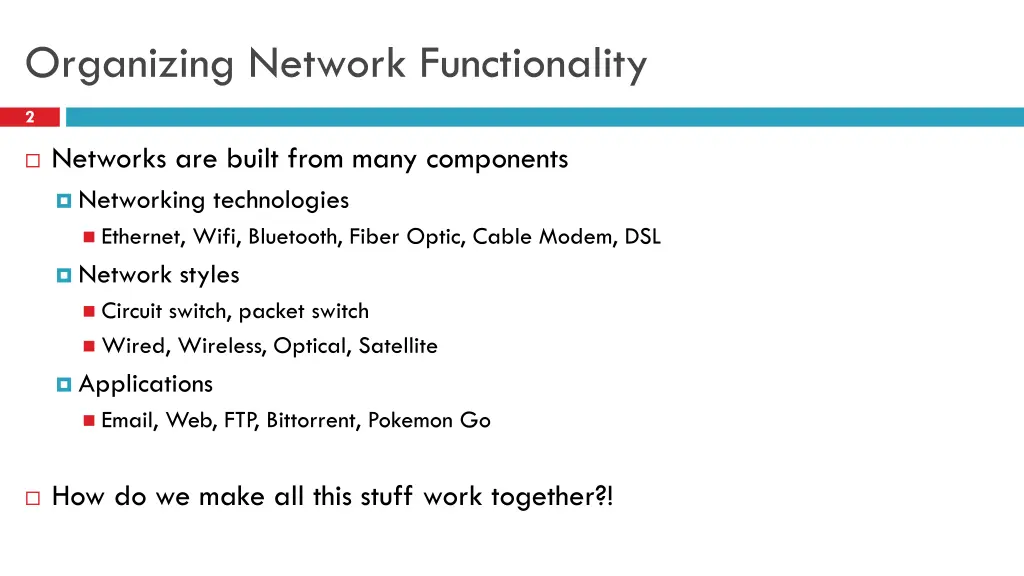 Organizing Network Functionality

2

Networks are built from many components

Networking technologies

Ethernet, Wifi, Bluetooth, Fiber Optic, Cable Modem, DSL

Network styles

Circuit switch, packet switch

Wired, Wireless, Optical, Satellite

Applications

Email, Web, FTP, Bittorrent, Pokemon Go

How do we make all this stuff work together?!